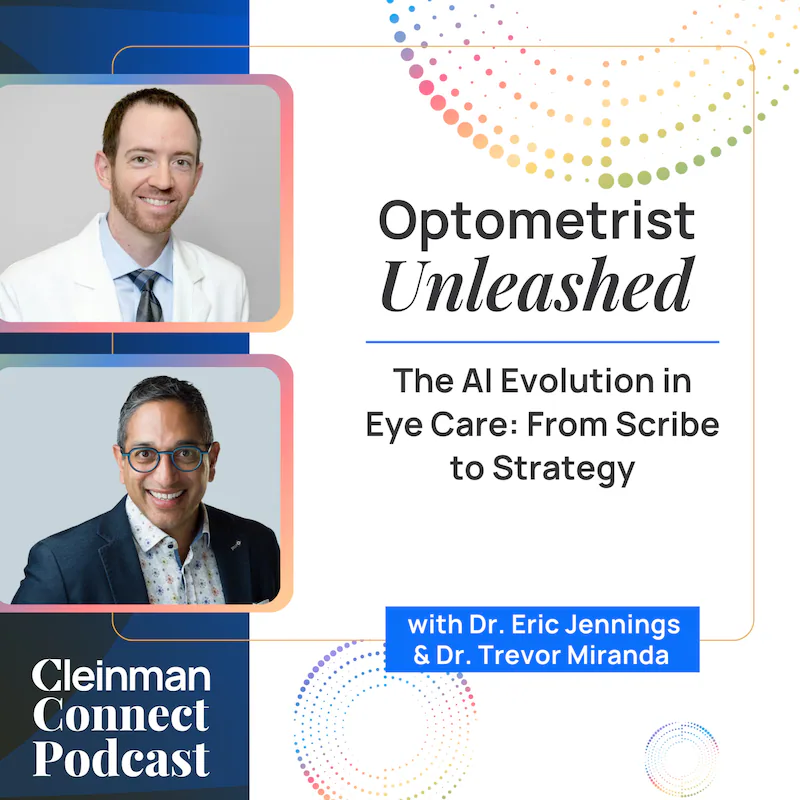 Optometrist
Unleashed

The AI Evolution in Eye Care: From Scribe to Strategy

with Dr. Eric Jennings & Dr. Trevor Miranda

Cleinman
Connect
Podcast